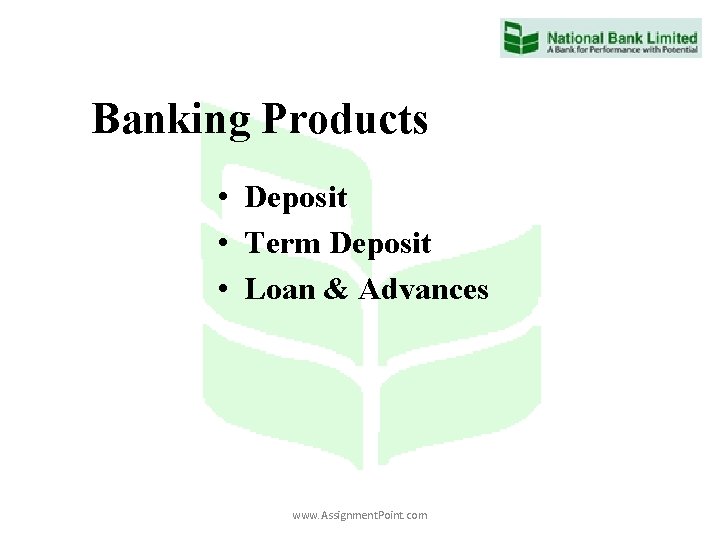 National Bank Limited
A Bank for Performance with Potential

Banking Products

• Deposit
• Term Deposit
• Loan & Advances

www.AssignmentPoint.com